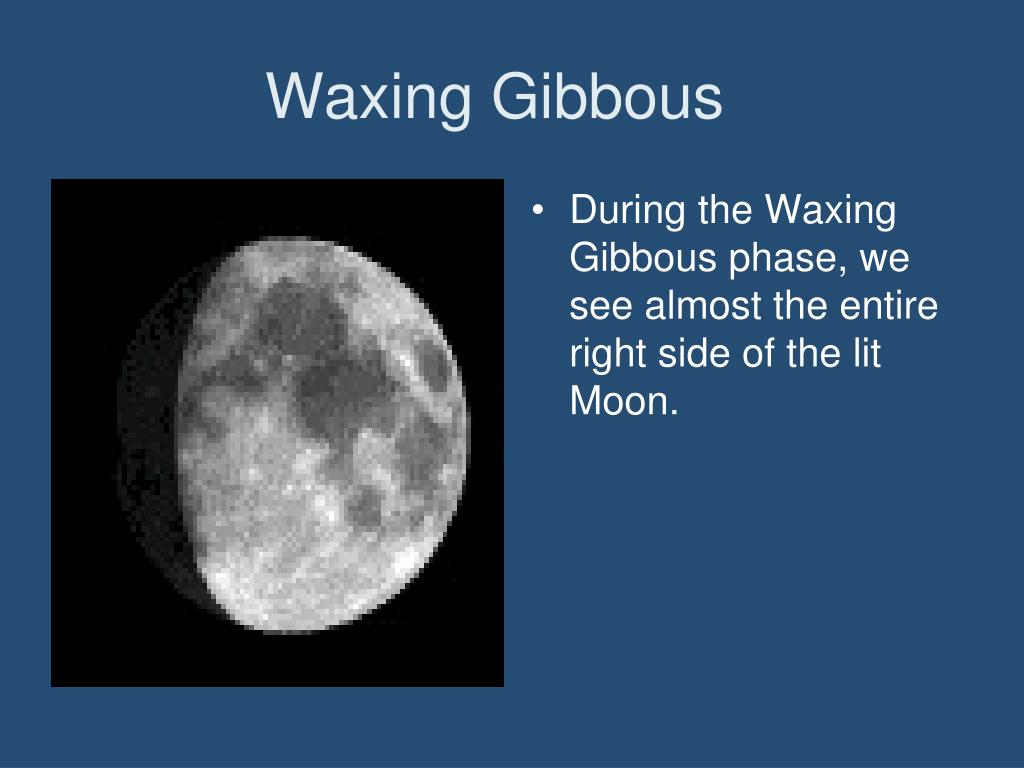 Waxing Gibbous

• During the Waxing Gibbous phase, we see almost the entire right side of the lit Moon.